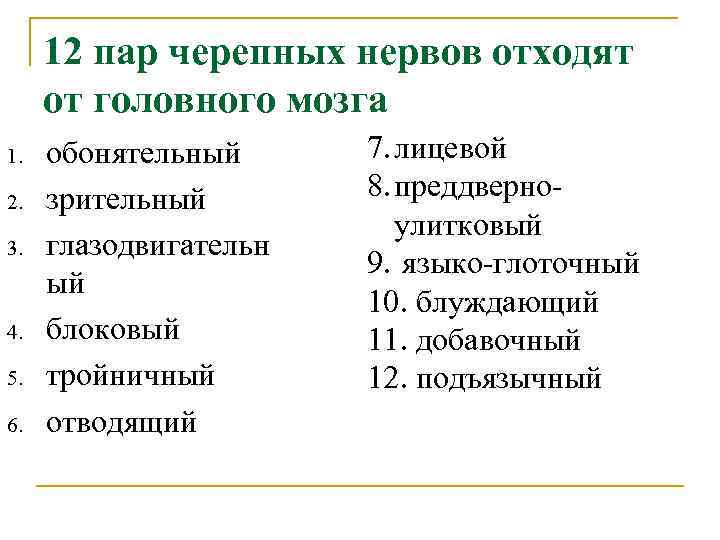 12 пар черепных нервов отходят от головного мозга

1. обонятельный
2. зрительный
3. глазодвигательный
4. блоковый
5. тройничный
6. отводящий

7. лицевой
8. преддверно-улитковый
9. языко-глоточный
10. блуждающий
11. добавочный
12. подъязычный